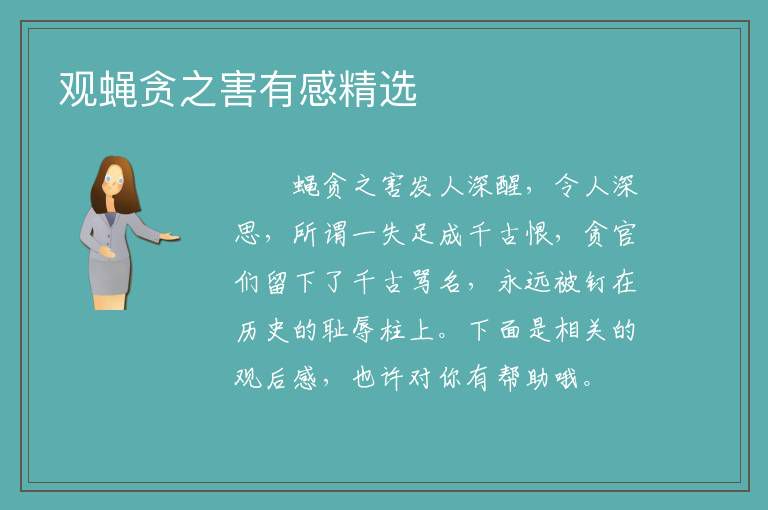 观蝇贪之害有感精选

蝇贪之害发人深醒，令人深思，所谓一失足成千古恨，贪官们留下了千古骂名，永远被钉在历史的耻辱柱上。下面是相关的观后感，也许对你有帮助哦。